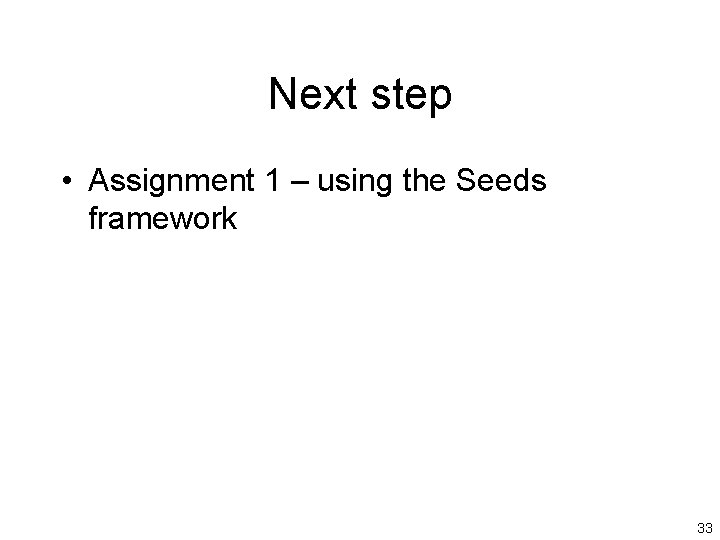 Next step

• Assignment 1 – using the Seeds framework

33